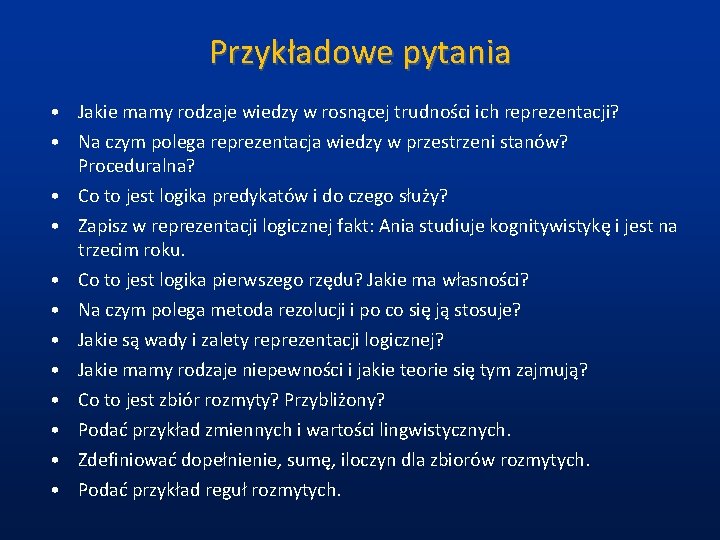 Przykładowe pytania

• Jakie mamy rodzaje wiedzy w rosnącej trudności ich reprezentacji?
• Na czym polega reprezentacja wiedzy w przestrzeni stanów? Proceduralna?
• Co to jest logika predykatów i do czego służy?
• Zapisz w reprezentacji logicznej fakt: Ania studiuje kognitywistykę i jest na trzecim roku.
• Co to jest logika pierwszego rzędu? Jakie ma własności?
• Na czym polega metoda rezolucji i po co się ją stosuje?
• Jakie są wady i zalety reprezentacji logicznej?
• Jakie mamy rodzaje niepewności i jakie teorie się tym zajmują?
• Co to jest zbiór rozmyty? Przybliżony?
• Podać przykład zmiennych i wartości lingwistycznych.
• Zdefiniować dopełnienie, sumę, iloczyn dla zbiorów rozmytych.
• Podać przykład reguł rozmytych.